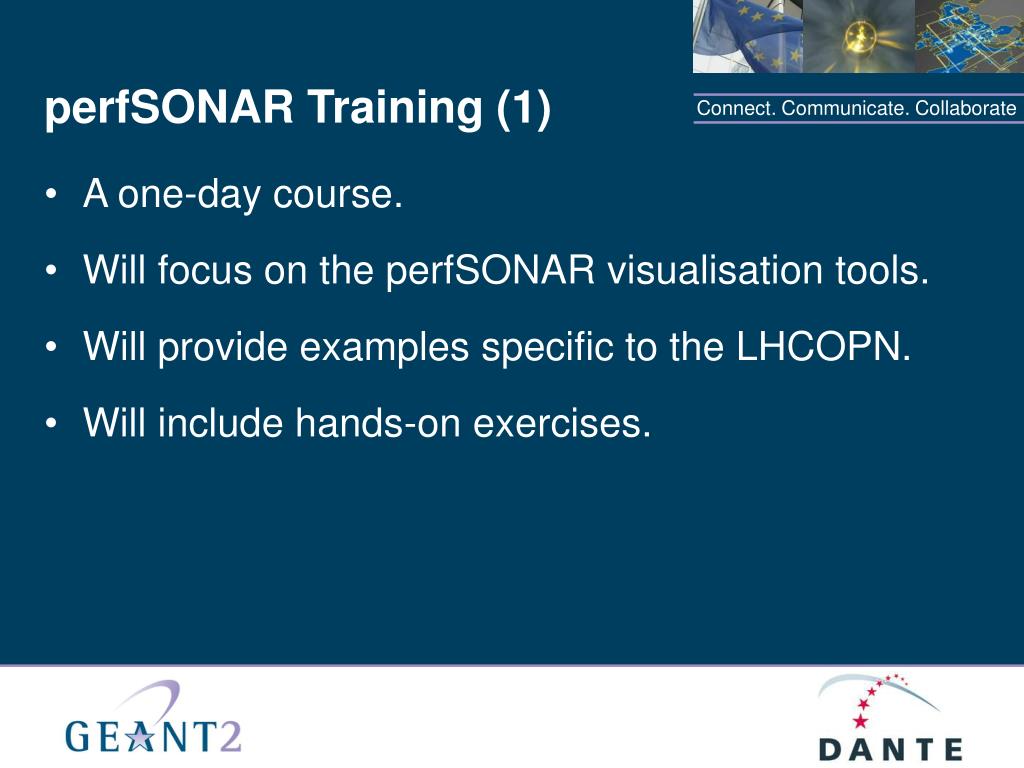 perfSONAR Training (1)

Connect. Communicate. Collaborate

• A one-day course.

• Will focus on the perfSONAR visualisation tools.

• Will provide examples specific to the LHCOPN.

• Will include hands-on exercises.

GEANT2

DANTE